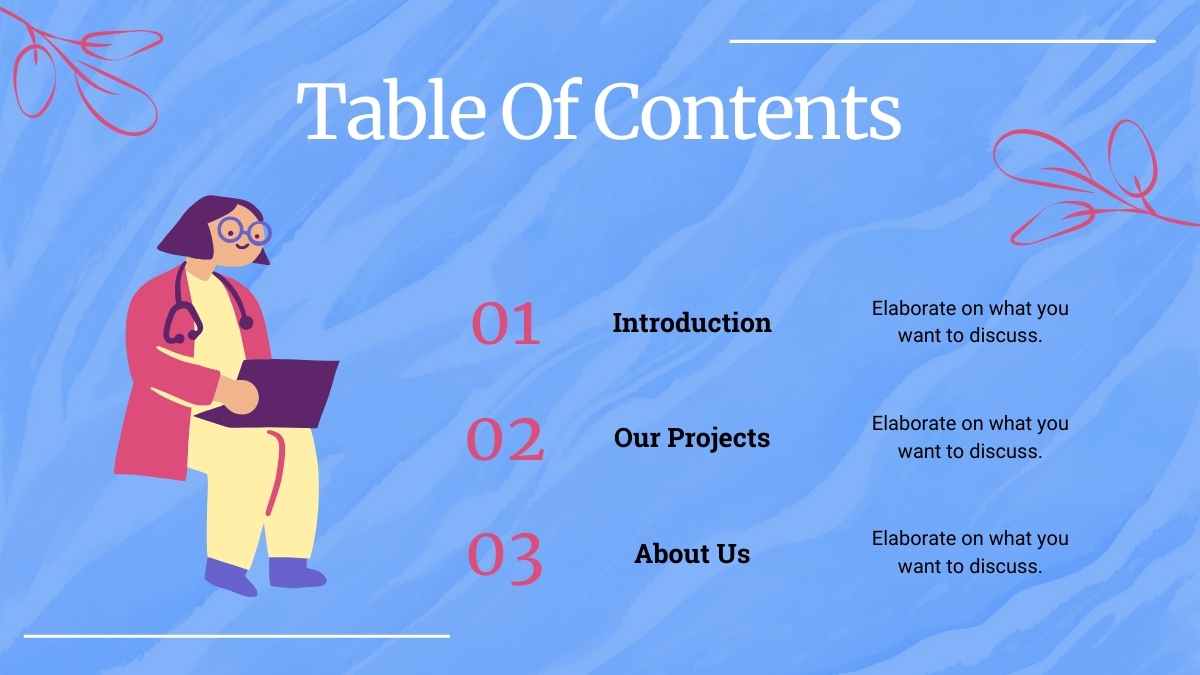 Table Of Contents

01 Introduction
Elaborate on what you want to discuss.

02 Our Projects
Elaborate on what you want to discuss.

03 About Us
Elaborate on what you want to discuss.